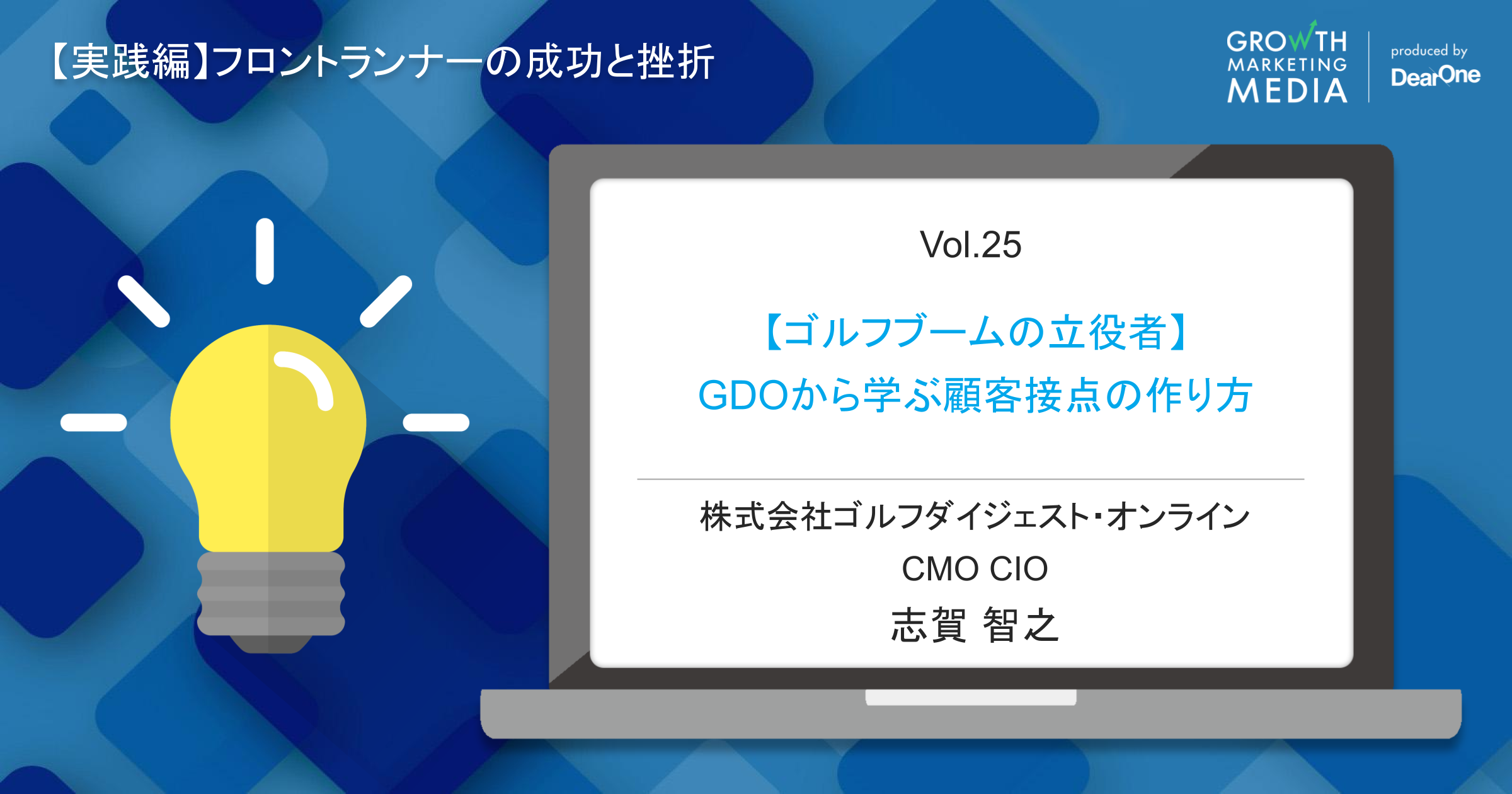 【実践編】フロントランナーの成功と挫折

GROWTH MARKETING MEDIA

produced by DearOne

Vol.25

【ゴルフブームの立役者】
GDOから学ぶ顧客接点の作り方

株式会社ゴルフダイジェスト・オンライン
CMO CIO
志賀 智之